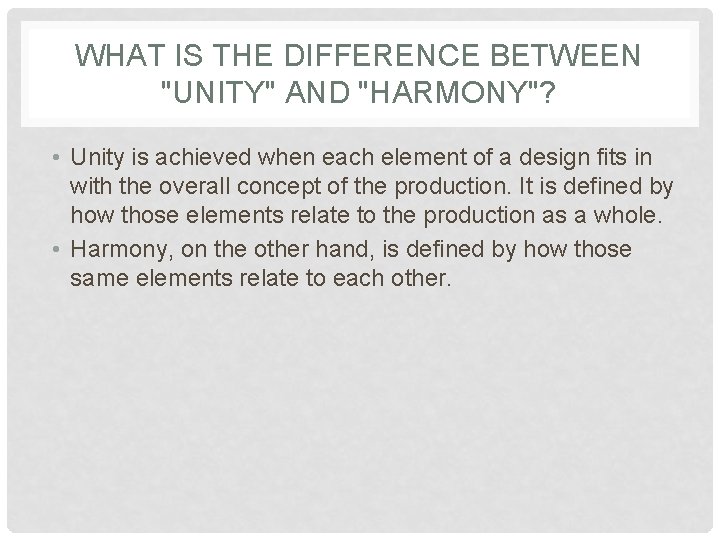 WHAT IS THE DIFFERENCE BETWEEN "UNITY" AND "HARMONY"?

• Unity is achieved when each element of a design fits in with the overall concept of the production. It is defined by how those elements relate to the production as a whole.

• Harmony, on the other hand, is defined by how those same elements relate to each other.